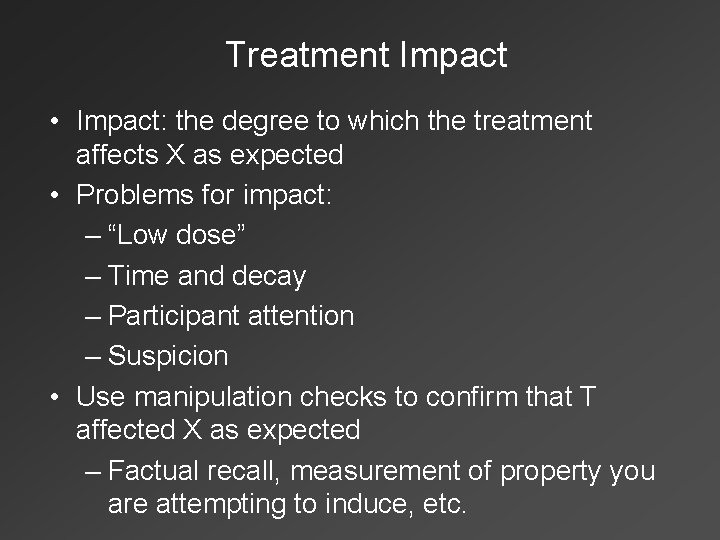 Treatment Impact

• Impact: the degree to which the treatment affects X as expected
• Problems for impact:
– “Low dose”
– Time and decay
– Participant attention
– Suspicion
• Use manipulation checks to confirm that T affected X as expected
– Factual recall, measurement of property you are attempting to induce, etc.